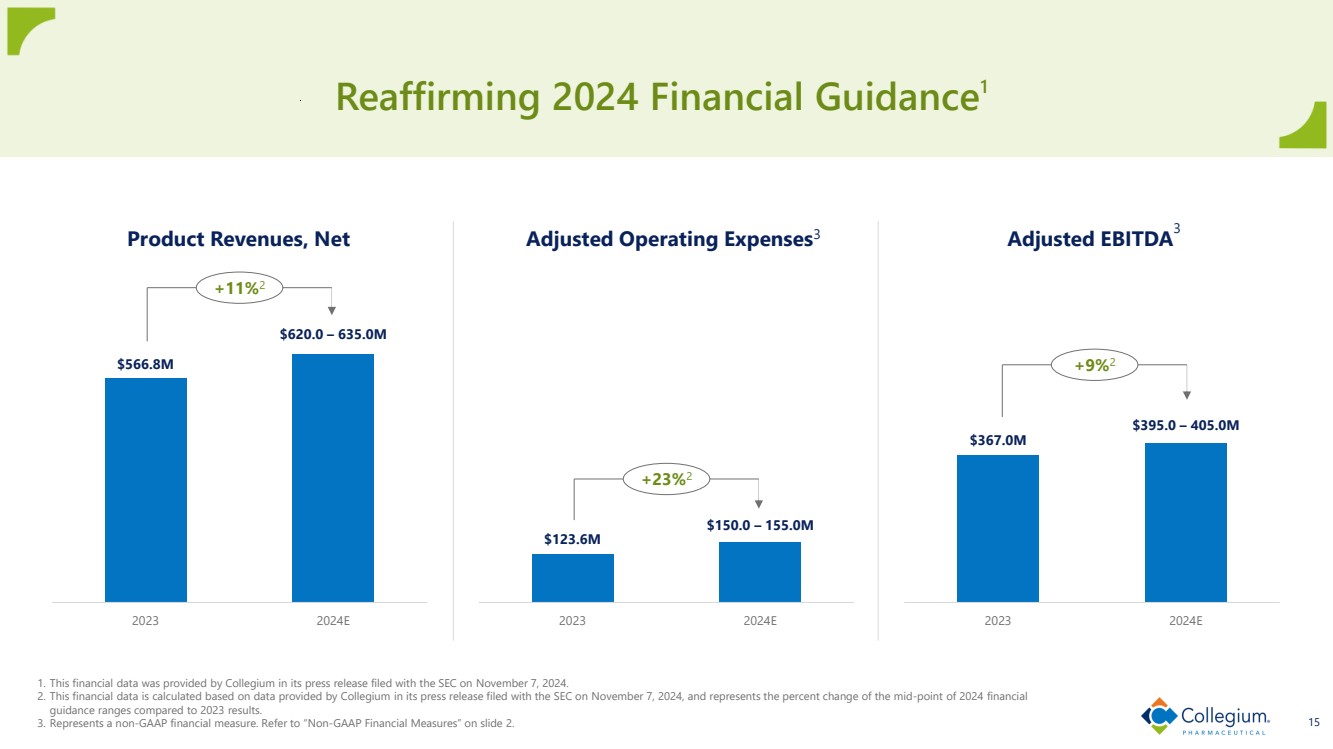 Reaffirming 2024 Financial Guidance$^1$

Product Revenues, Net

+11%$^2$

$566.8M

$620.0 – 635.0M

2023

2024E

Adjusted Operating Expenses$^3$

+23%$^2$

$123.6M

$150.0 – 155.0M

2023

2024E

Adjusted EBITDA$^3$

+9%$^2$

$367.0M

$395.0 – 405.0M

2023

2024E

1. This financial data was provided by Collegium in its press release filed with the SEC on November 7, 2024.
2. This financial data is calculated based on data provided by Collegium in its press release filed with the SEC on November 7, 2024, and represents the percent change of the mid-point of 2024 financial guidance ranges compared to 2023 results.
3. Represents a non-GAAP financial measure. Refer to "Non-GAAP Financial Measures" on slide 2.

Collegium. PHARMACEUTICAL

15